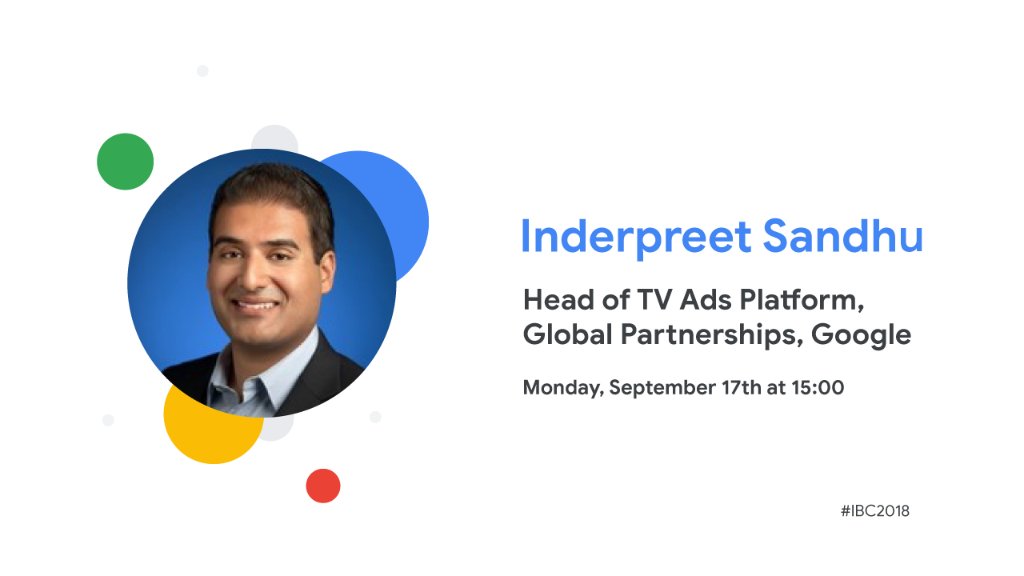 Inderpreet Sandhu

Head of TV Ads Platform, Global Partnerships, Google

Monday, September 17th at 15:00

#IBC2018